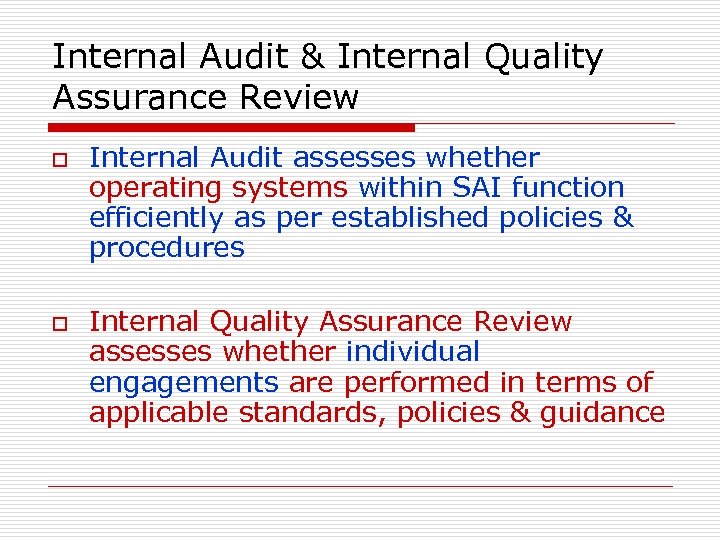 Internal Audit & Internal Quality Assurance Review

Internal Audit assesses whether operating systems within SAI function efficiently as per established policies & procedures

Internal Quality Assurance Review assesses whether individual engagements are performed in terms of applicable standards, policies & guidance